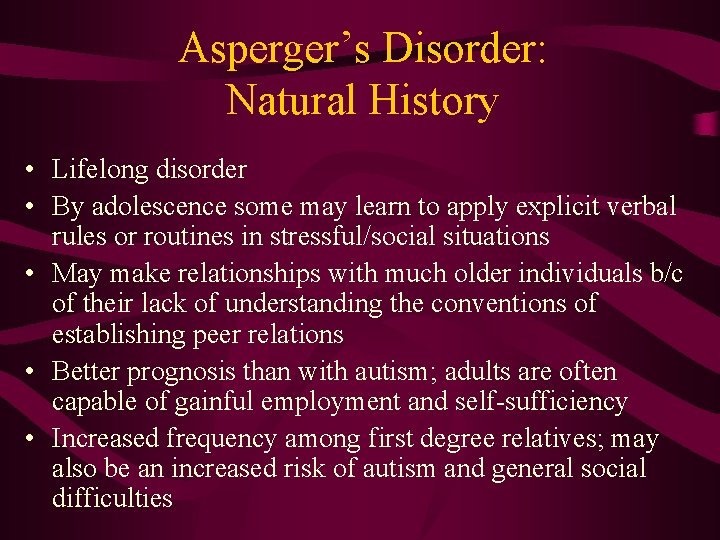 Asperger's Disorder:
Natural History

• Lifelong disorder
• By adolescence some may learn to apply explicit verbal rules or routines in stressful/social situations
• May make relationships with much older individuals b/c of their lack of understanding the conventions of establishing peer relations
• Better prognosis than with autism; adults are often capable of gainful employment and self-sufficiency
• Increased frequency among first degree relatives; may also be an increased risk of autism and general social difficulties